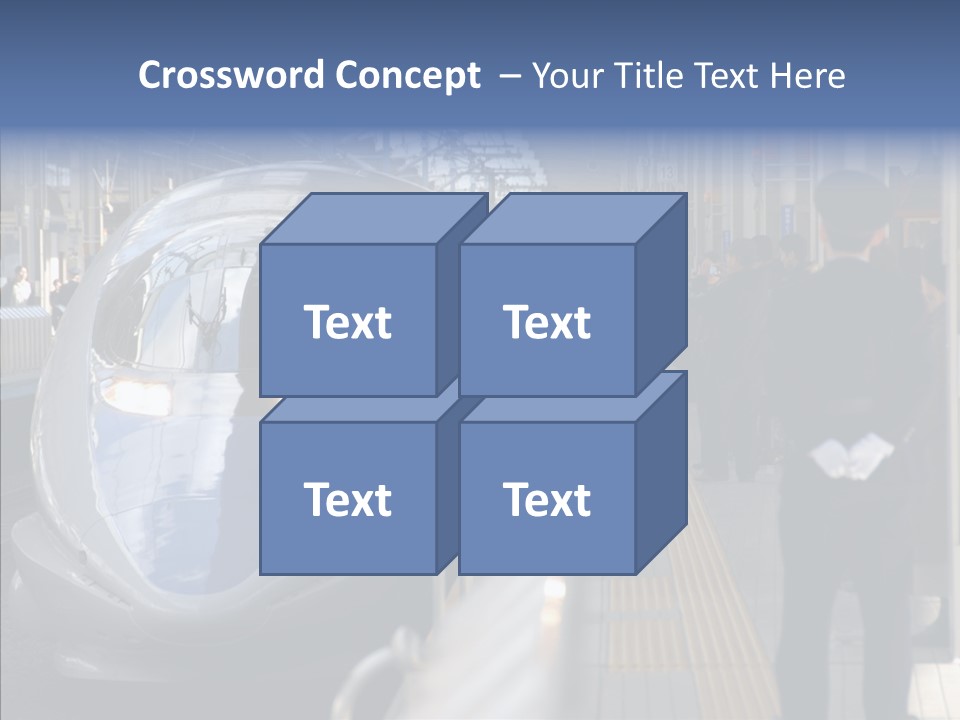 Crossword Concept – Your Title Text Here

Text

Text

Text

Text